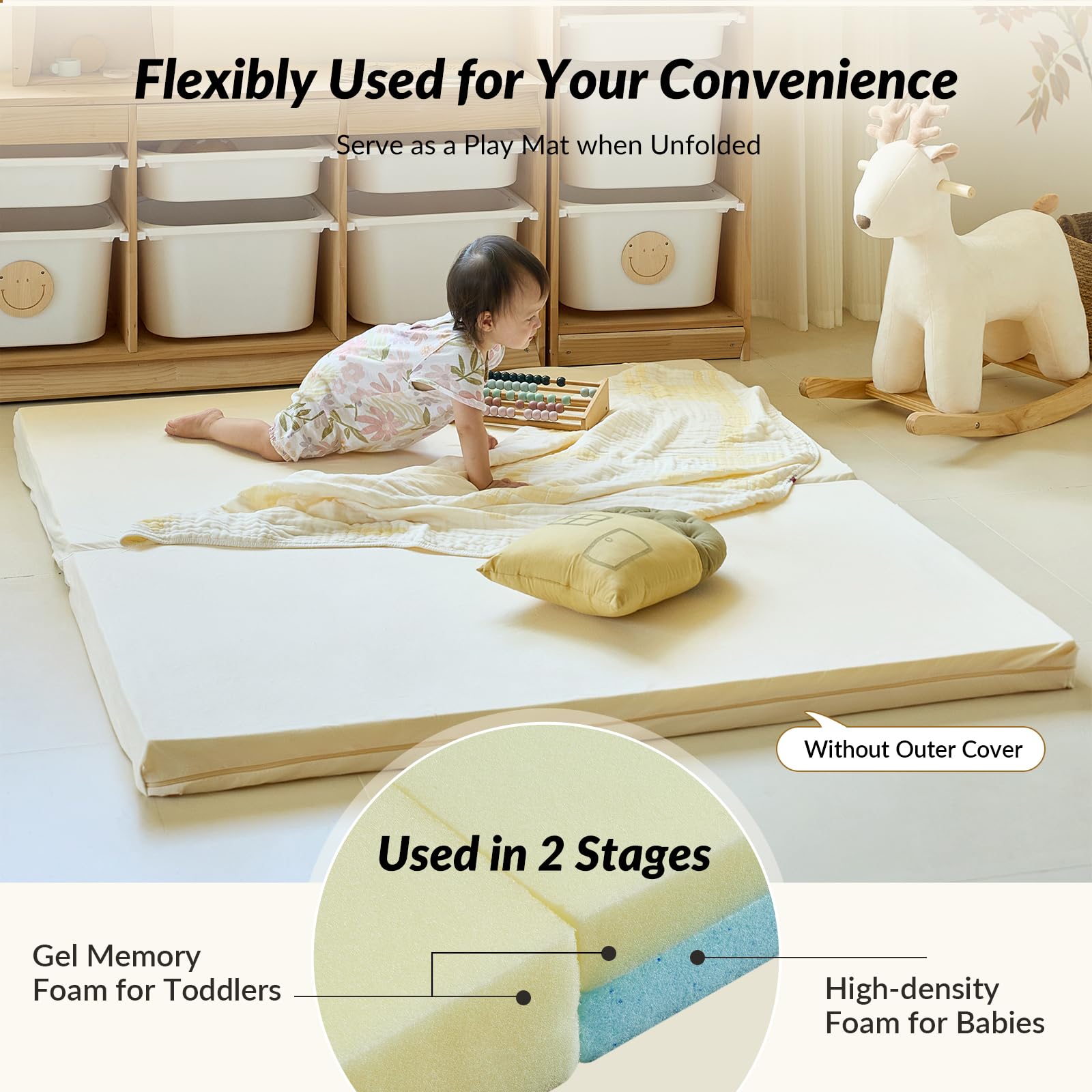 Flexibly Used for Your Convenience

Serve as a Play Mat when Unfolded

Without Outer Cover

Used in 2 Stages

Gel Memory Foam for Toddlers

High-density Foam for Babies